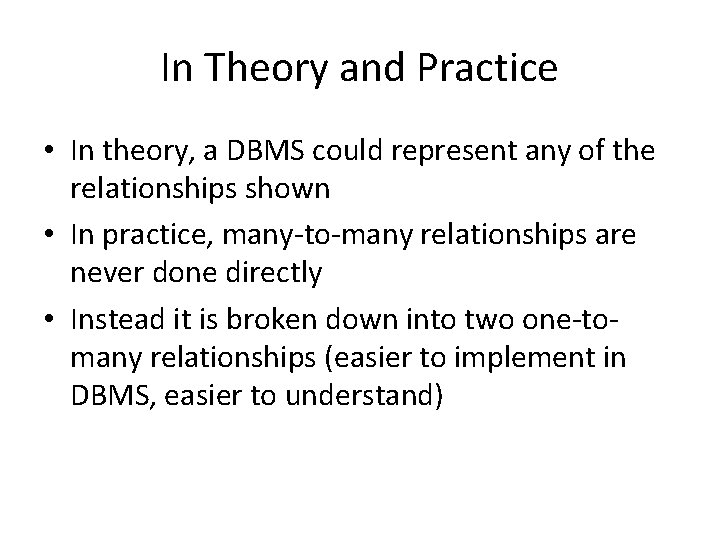 In Theory and Practice

• In theory, a DBMS could represent any of the relationships shown

• In practice, many-to-many relationships are never done directly

• Instead it is broken down into two one-to-many relationships (easier to implement in DBMS, easier to understand)